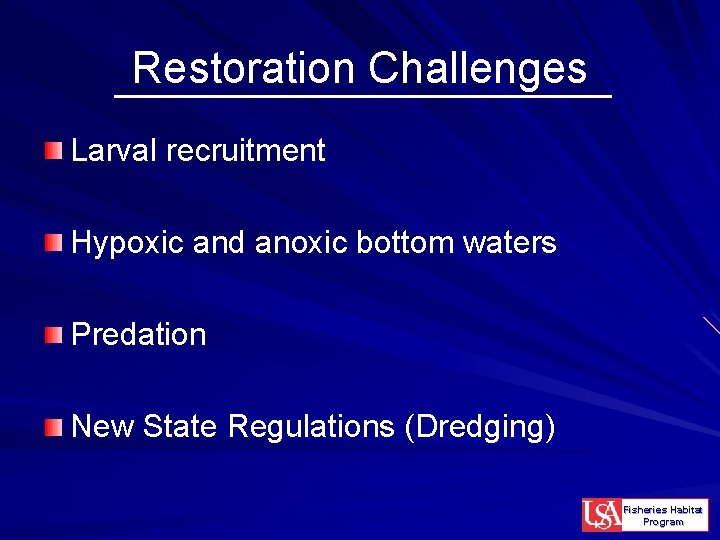 Restoration Challenges

Larval recruitment

Hypoxic and anoxic bottom waters

Predation

New State Regulations (Dredging)

USA Fisheries Habitat Program